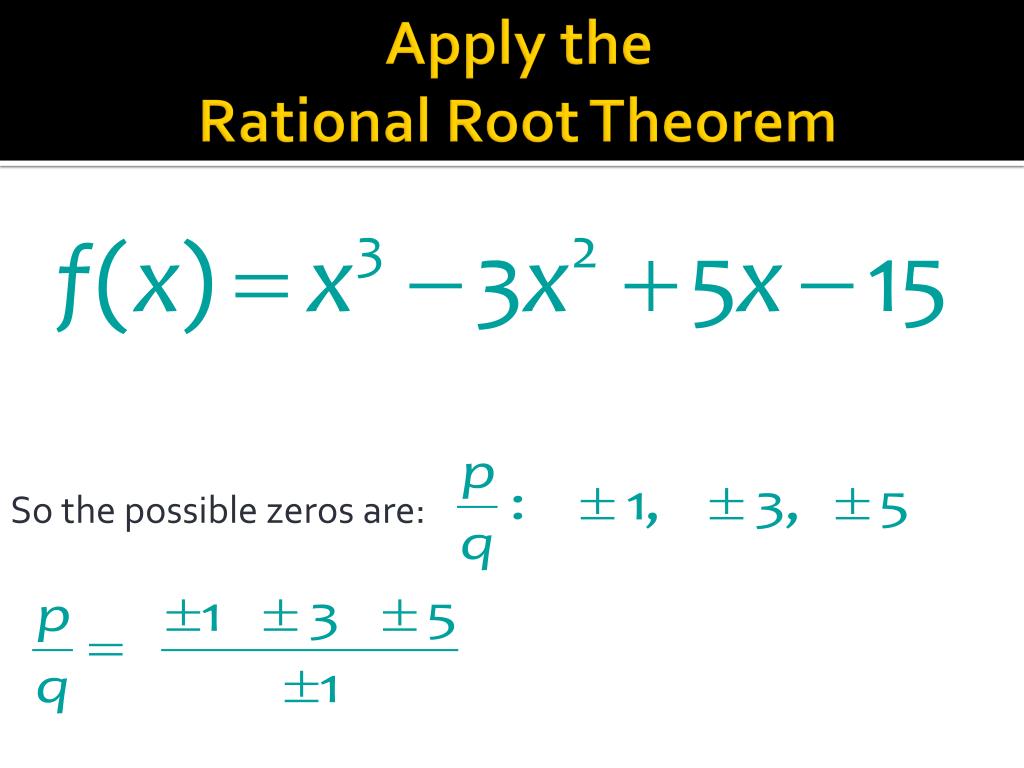 Apply the
Rational Root Theorem

$f(x) = x^3 - 3x^2 + 5x - 15$

So the possible zeros are: $\frac{p}{q}$: $\pm 1$, $\pm 3$, $\pm 5$

$\frac{p}{q} = \frac{\pm 1 \quad \pm 3 \quad \pm 5}{\pm 1}$